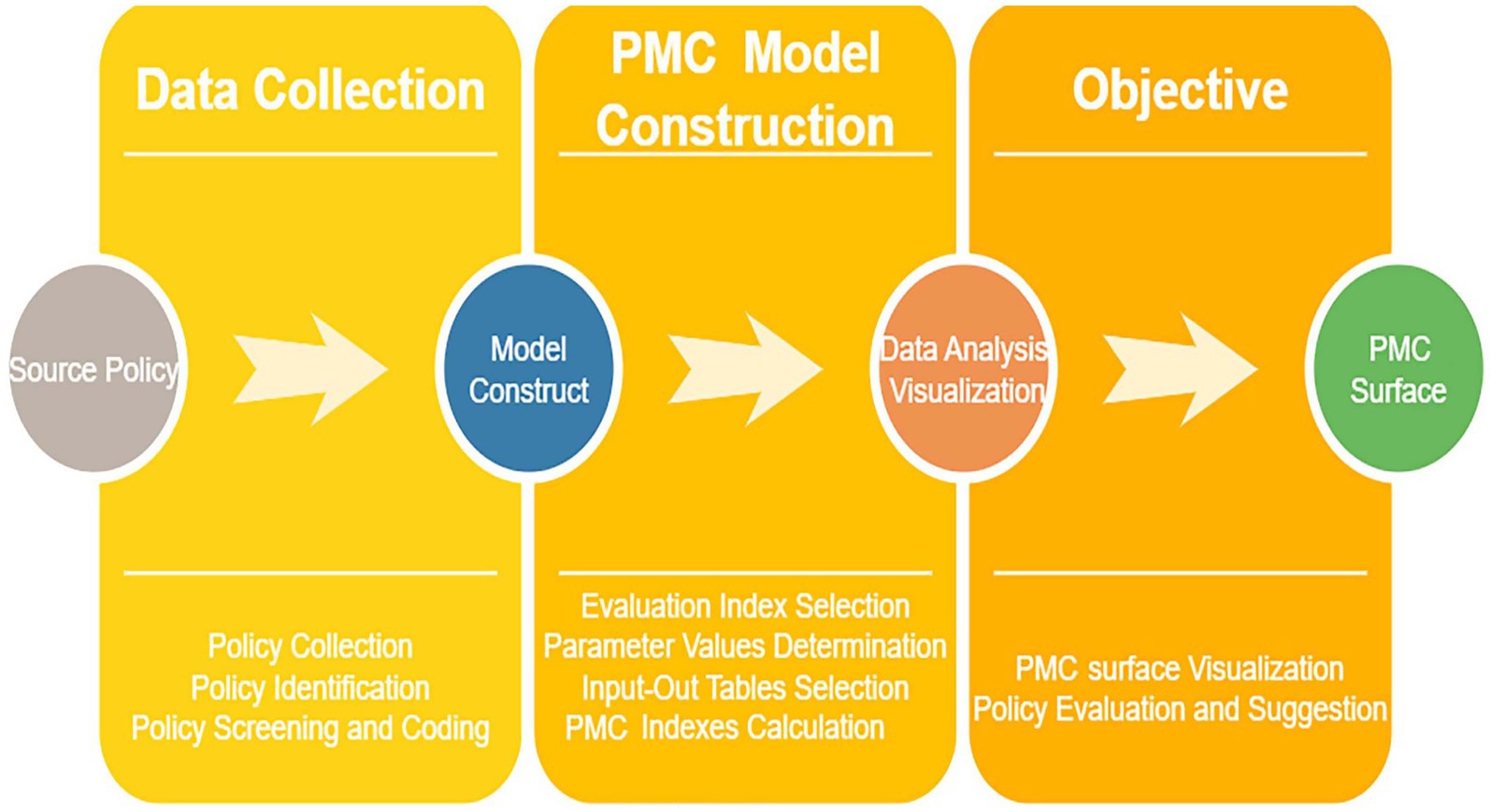 Data Collection

PMC Model Construction

Objective

Source Policy

Model Construct

Data Analysis Visualization

PMC Surface

Policy Collection
Policy Identification
Policy Screening and Coding

Evaluation Index Selection
Parameter Values Determination
Input-Out Tables Selection
PMC Indexes Calculation

PMC surface Visualization
Policy Evaluation and Suggestion